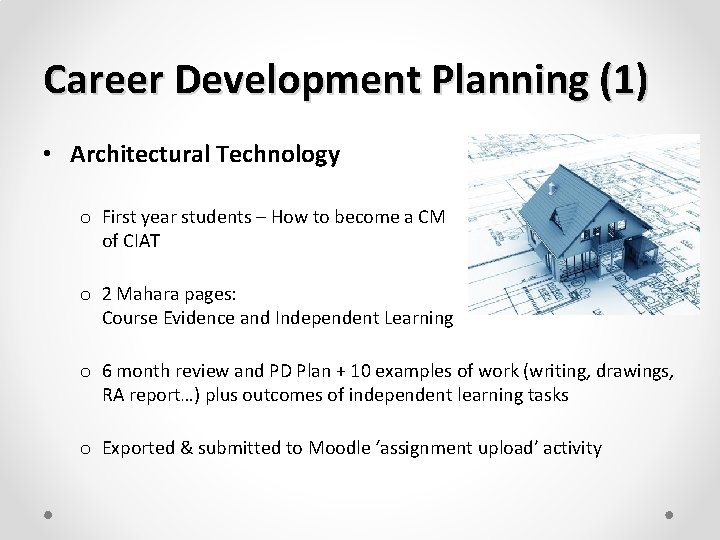 Career Development Planning (1)

• Architectural Technology

o First year students – How to become a CM of CIAT

o 2 Mahara pages:
Course Evidence and Independent Learning

o 6 month review and PD Plan + 10 examples of work (writing, drawings, RA report…) plus outcomes of independent learning tasks

o Exported & submitted to Moodle 'assignment upload' activity